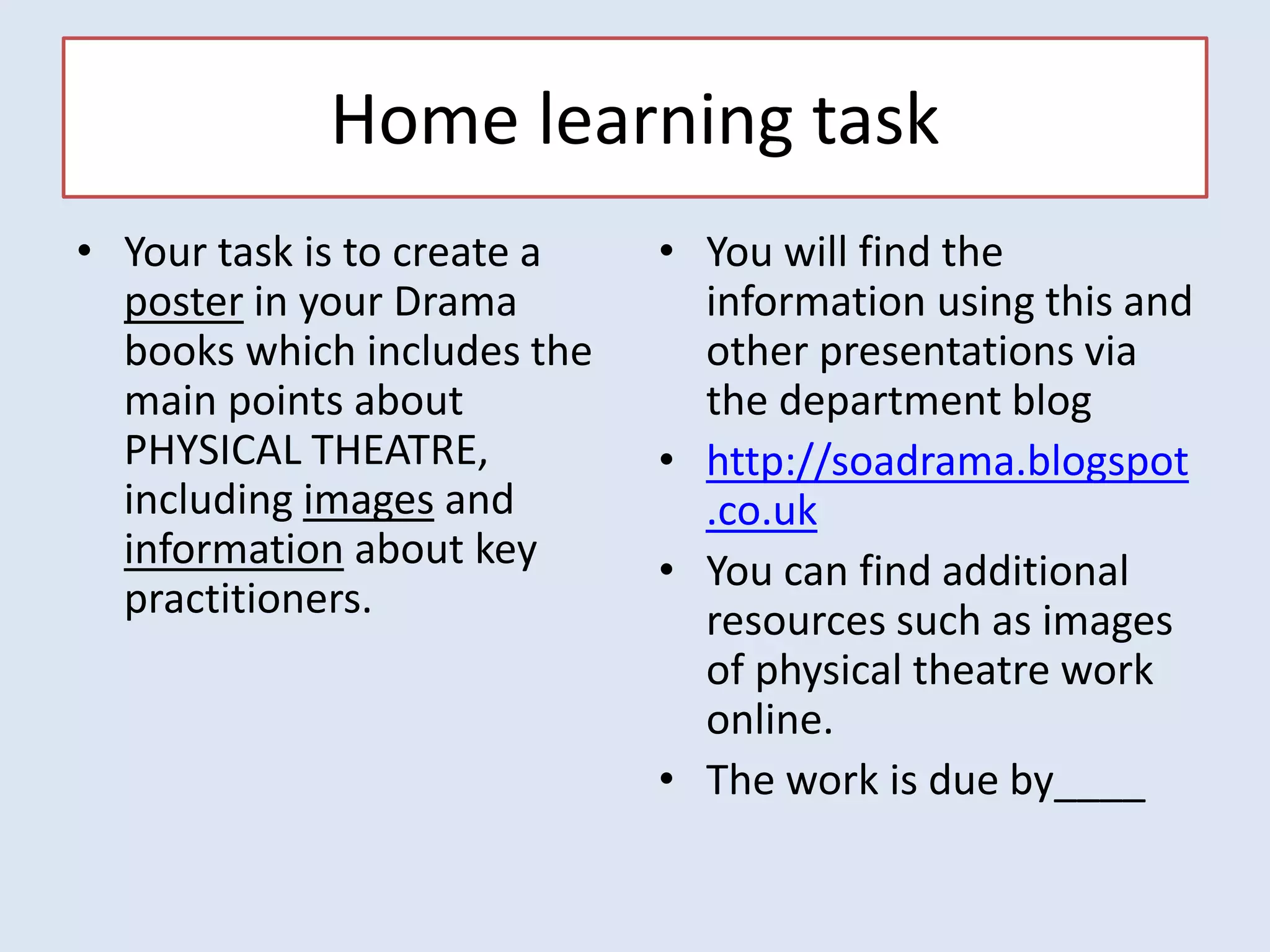 Home learning task

• Your task is to create a poster in your Drama books which includes the main points about PHYSICAL THEATRE, including images and information about key practitioners.

• You will find the information using this and other presentations via the department blog
• http://soadrama.blogspot.co.uk
• You can find additional resources such as images of physical theatre work online.
• The work is due by_____